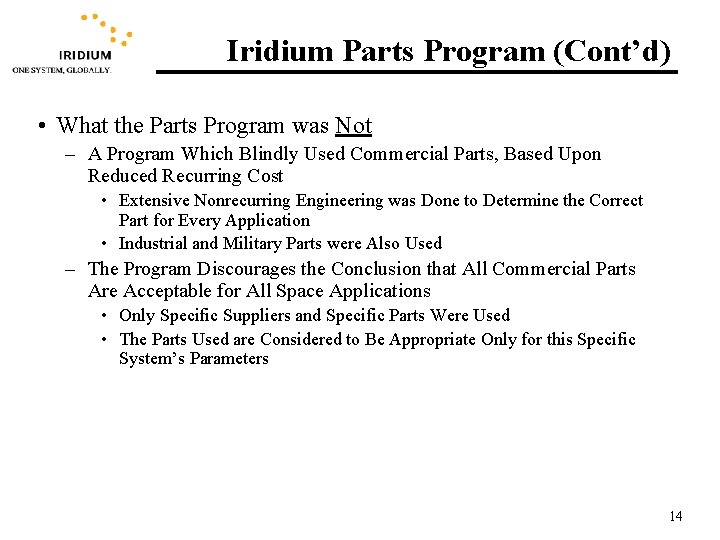 IRIDIUM
ONE SYSTEM, GLOBALLY.

Iridium Parts Program (Cont'd)

• What the Parts Program was Not
– A Program Which Blindly Used Commercial Parts, Based Upon Reduced Recurring Cost
• Extensive Nonrecurring Engineering was Done to Determine the Correct Part for Every Application
• Industrial and Military Parts were Also Used
– The Program Discourages the Conclusion that All Commercial Parts Are Acceptable for All Space Applications
• Only Specific Suppliers and Specific Parts Were Used
• The Parts Used are Considered to Be Appropriate Only for this Specific System's Parameters

14